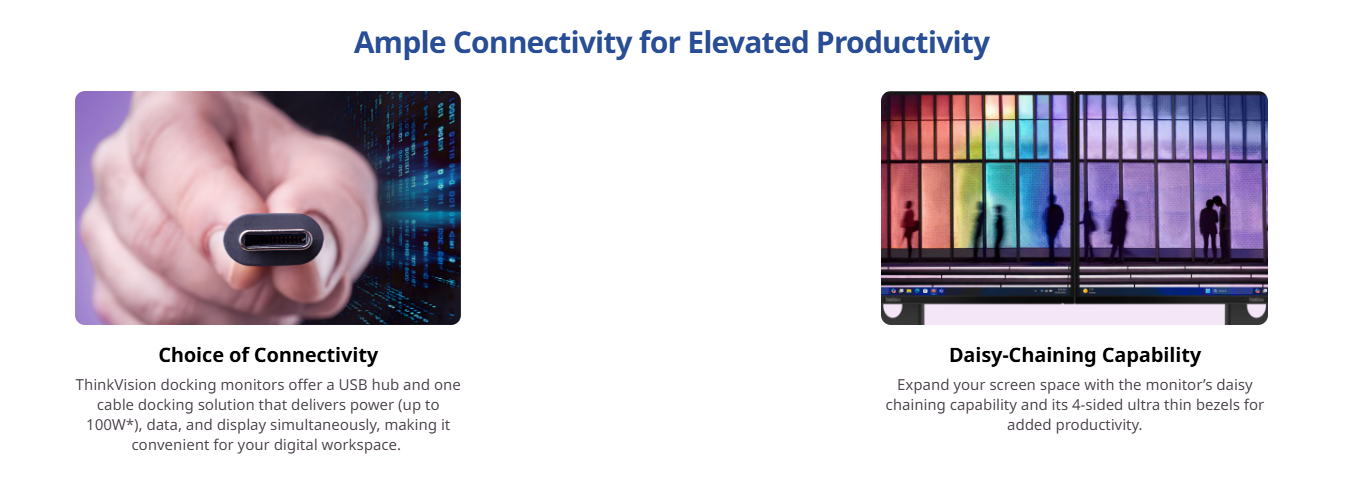 Ample Connectivity for Elevated Productivity

Choice of Connectivity

ThinkVision docking monitors offer a USB hub and one cable docking solution that delivers power (up to 100W*), data, and display simultaneously, making it convenient for your digital workspace.

Daisy-Chaining Capability

Expand your screen space with the monitor's daisy chaining capability and its 4-sided ultra thin bezels for added productivity.